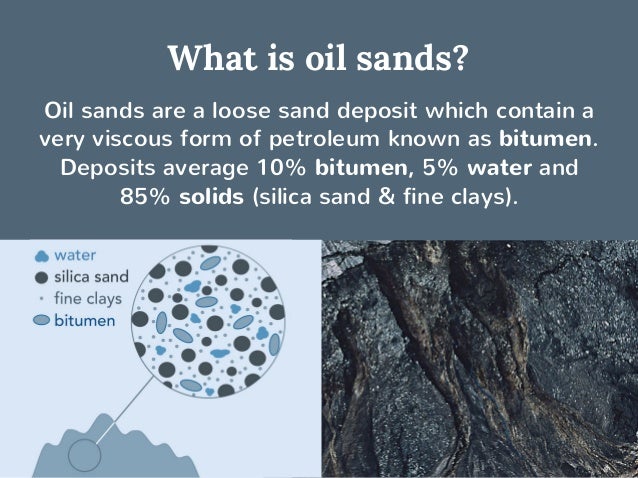 What is oil sands?

Oil sands are a loose sand deposit which contain a very viscous form of petroleum known as bitumen. Deposits average 10% bitumen, 5% water and 85% solids (silica sand & fine clays).

water
silica sand
fine clays
bitumen